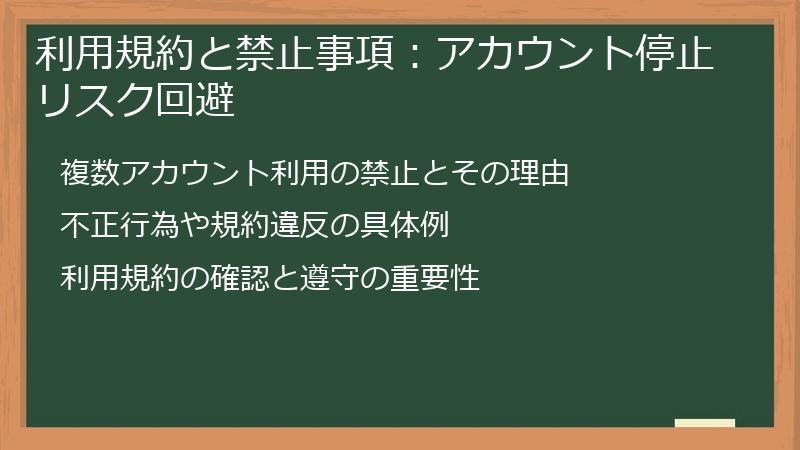 利用規約と禁止事項：アカウント停止リスク回避

複数アカウント利用の禁止とその理由

不正行為や規約違反の具体例

利用規約の確認と遵守の重要性